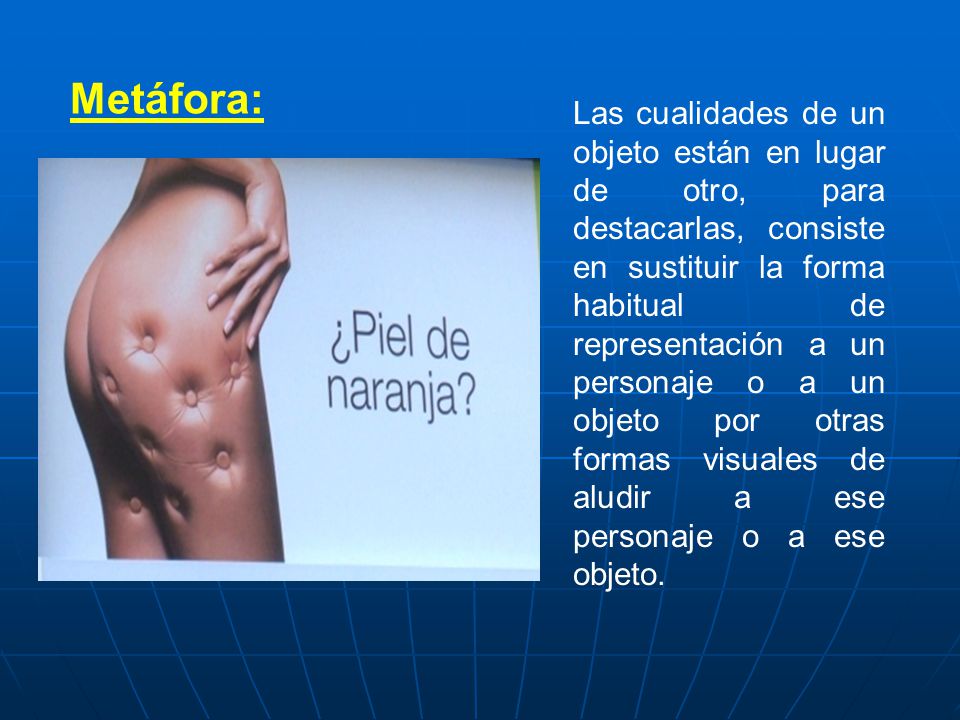 Metáfora:

¿Piel de naranja?

Las cualidades de un objeto están en lugar de otro, para destacarlas, consiste en sustituir la forma habitual de representación a un personaje o a un objeto por otras formas visuales de aludir a ese personaje o a ese objeto.